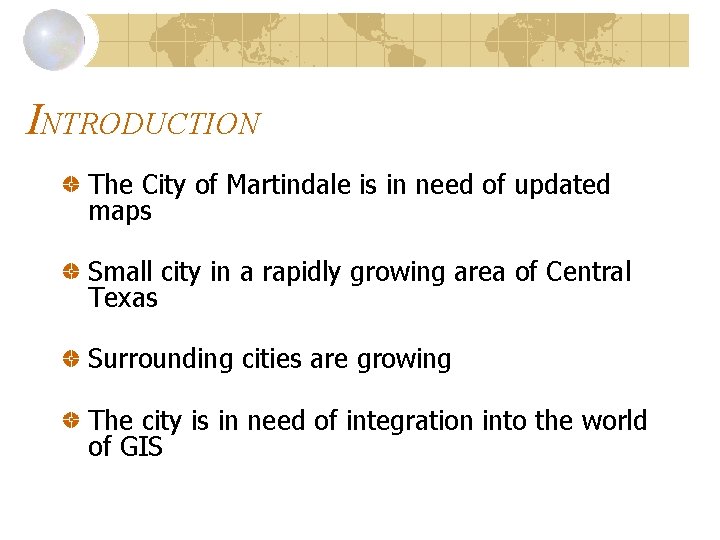 INTRODUCTION

The City of Martindale is in need of updated maps

Small city in a rapidly growing area of Central Texas

Surrounding cities are growing

The city is in need of integration into the world of GIS